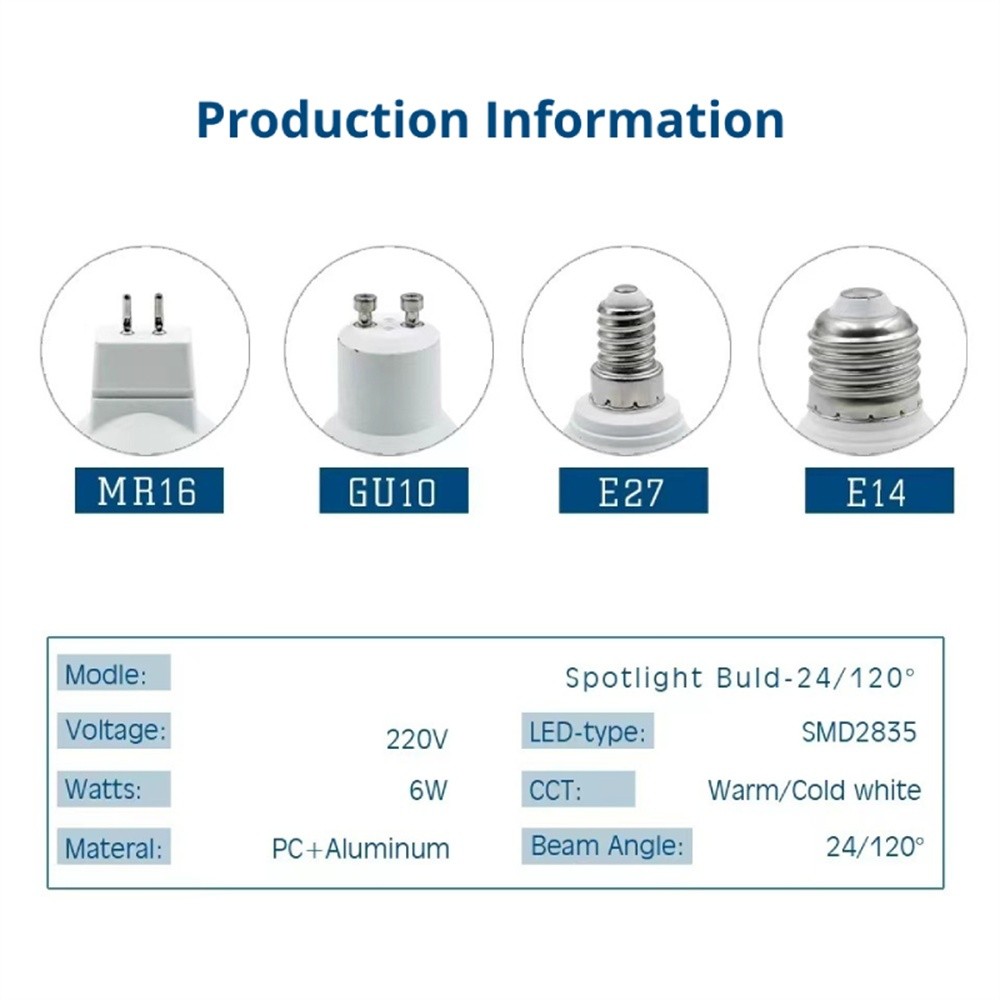 Production Information

MR16

GU10

E27

E14

| Modle: | Spotlight Buld-24/120° | | |
|---|---|---|---|
| Voltage: | 220V | LED-type: | SMD2835 |
| Watts: | 6W | CCT: | Warm/Cold white |
| Materal: | PC+Aluminum | Beam Angle: | 24/120° |